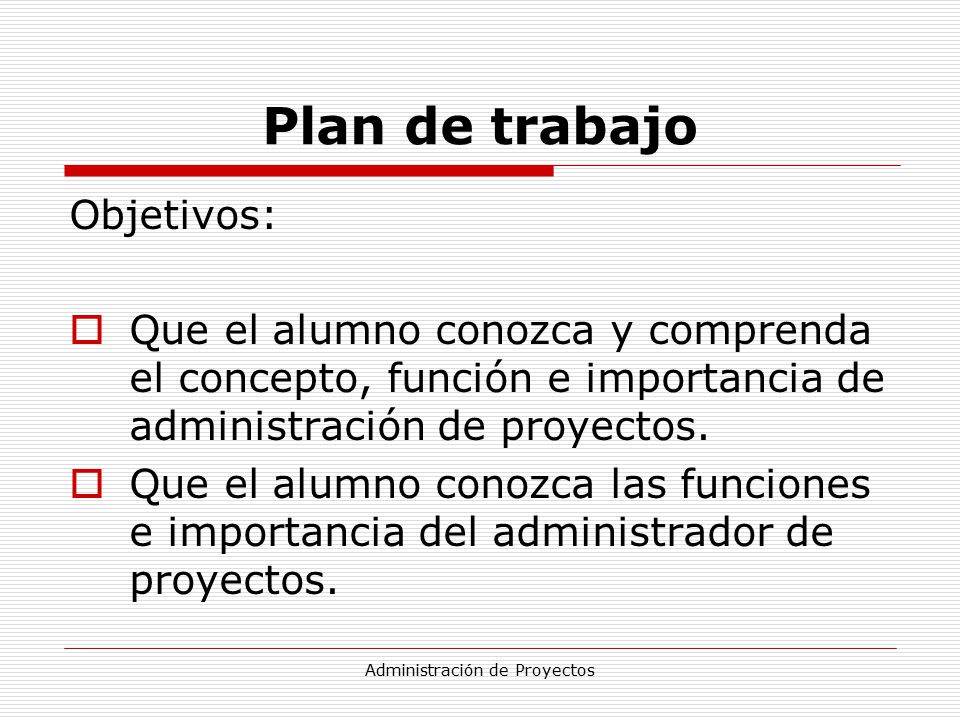 Plan de trabajo

Objetivos:

Que el alumno conozca y comprenda el concepto, función e importancia de administración de proyectos.

Que el alumno conozca las funciones e importancia del administrador de proyectos.

Administración de Proyectos